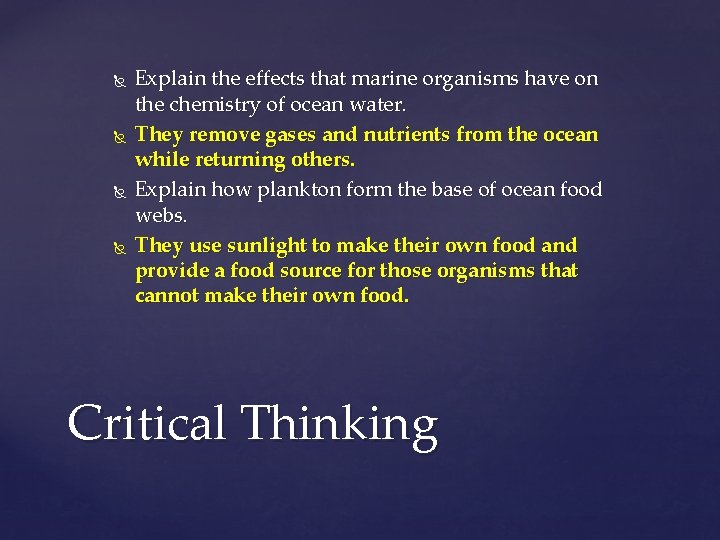 Explain the effects that marine organisms have on the chemistry of ocean water.

They remove gases and nutrients from the ocean while returning others.

Explain how plankton form the base of ocean food webs.

They use sunlight to make their own food and provide a food source for those organisms that cannot make their own food.

Critical Thinking